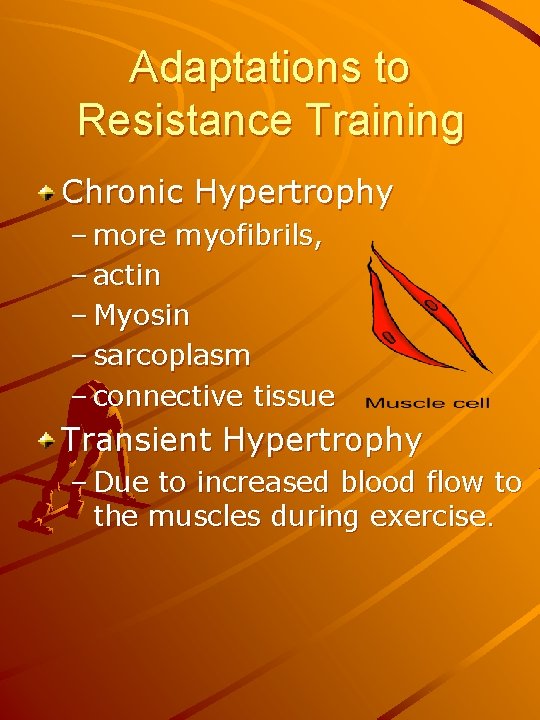 Adaptations to Resistance Training

Chronic Hypertrophy
– more myofibrils,
– actin
– Myosin
– sarcoplasm
– connective tissue

Muscle cell

Transient Hypertrophy
– Due to increased blood flow to the muscles during exercise.